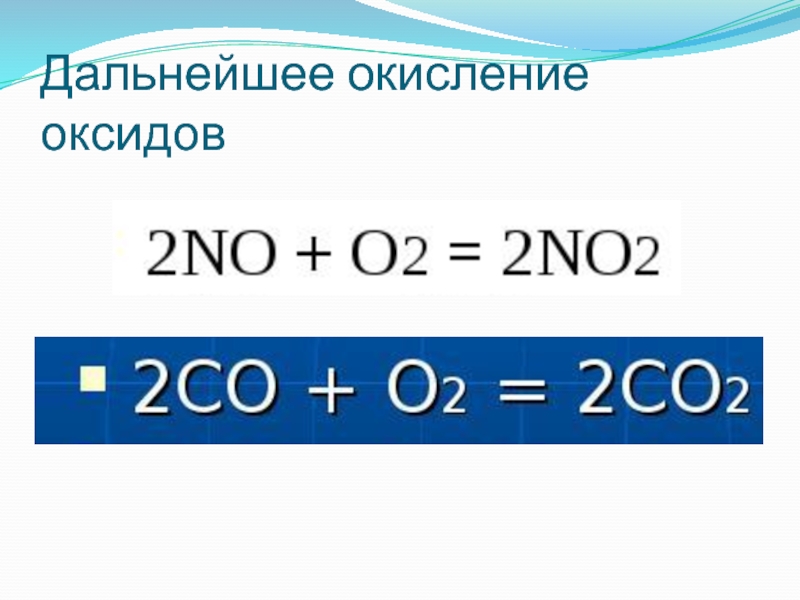 Дальнейшее окисление оксидов

$2NO + O_2 = 2NO_2$

$2CO + O_2 = 2CO_2$